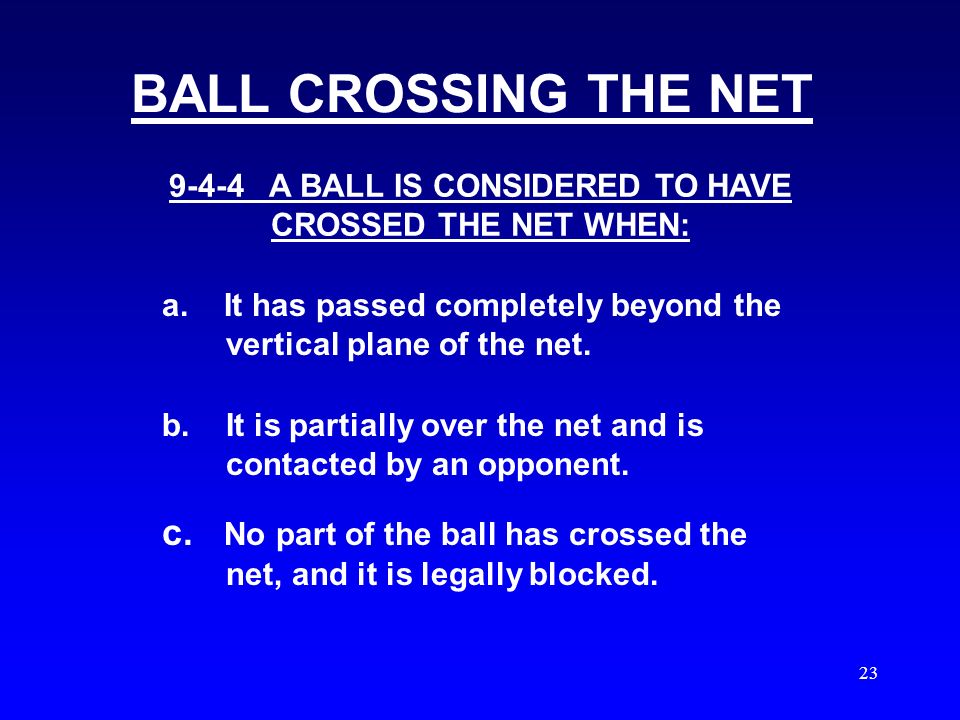 BALL CROSSING THE NET

9-4-4 A BALL IS CONSIDERED TO HAVE CROSSED THE NET WHEN:

a. It has passed completely beyond the vertical plane of the net.

b. It is partially over the net and is contacted by an opponent.

c. No part of the ball has crossed the net, and it is legally blocked.

23